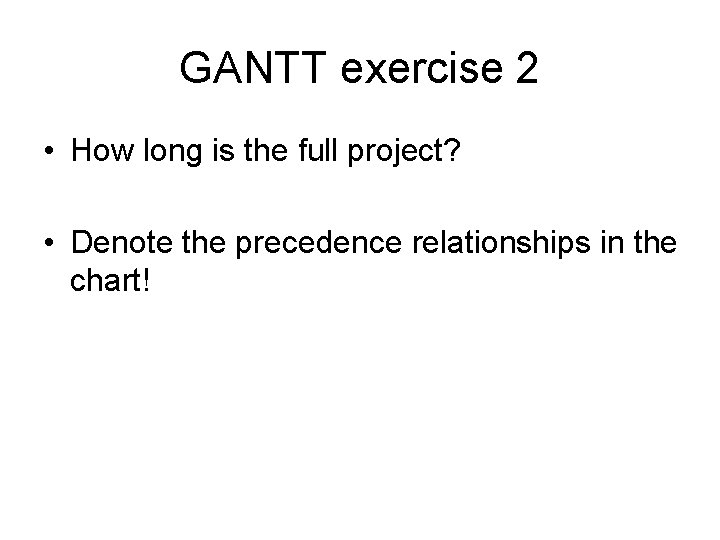 GANTT exercise 2

• How long is the full project?

• Denote the precedence relationships in the chart!